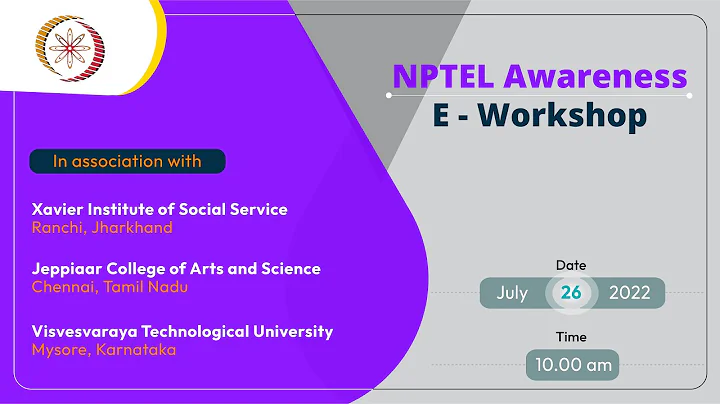 NPTEL Awareness
E - Workshop

In association with

Xavier Institute of Social Service
Ranchi, Jharkhand

Jeppiaar College of Arts and Science
Chennai, Tamil Nadu

Visvesvaraya Technological University
Mysore, Karnataka

Date
July 26 2022

Time
10.00 am